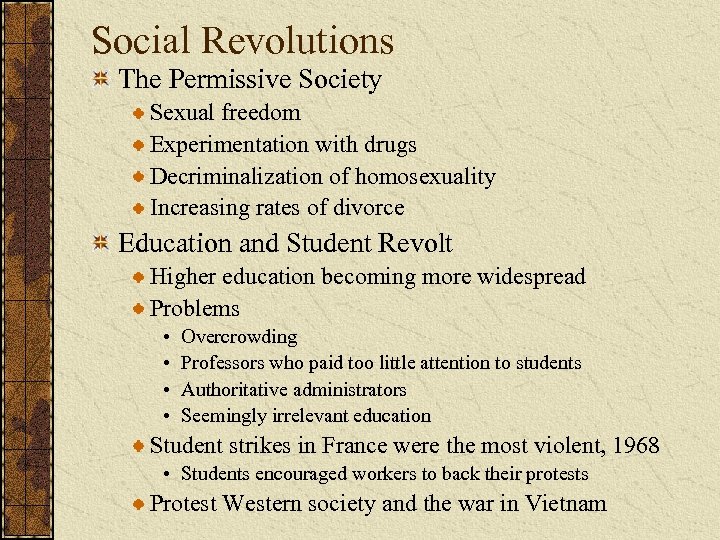 Social Revolutions

The Permissive Society

Sexual freedom

Experimentation with drugs

Decriminalization of homosexuality

Increasing rates of divorce

Education and Student Revolt

Higher education becoming more widespread

Problems

• Overcrowding

• Professors who paid too little attention to students

• Authoritative administrators

• Seemingly irrelevant education

Student strikes in France were the most violent, 1968

• Students encouraged workers to back their protests

Protest Western society and the war in Vietnam